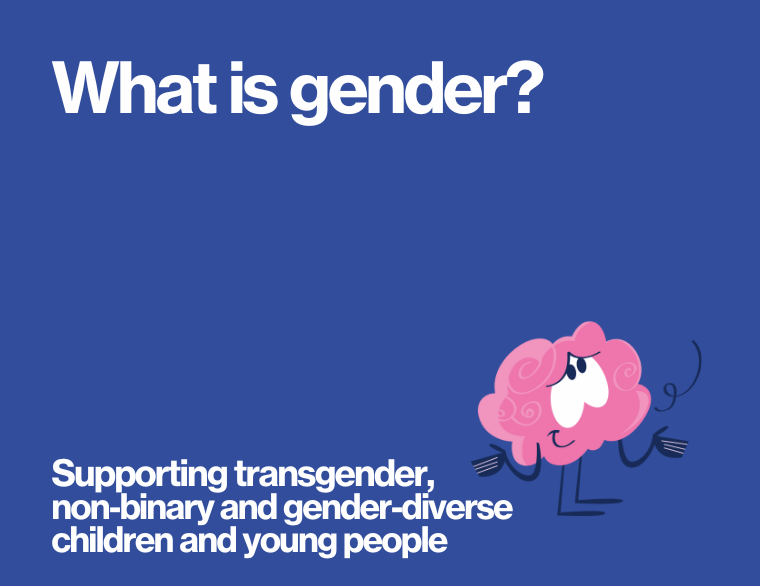 What is gender?

Supporting transgender, non-binary and gender-diverse children and young people